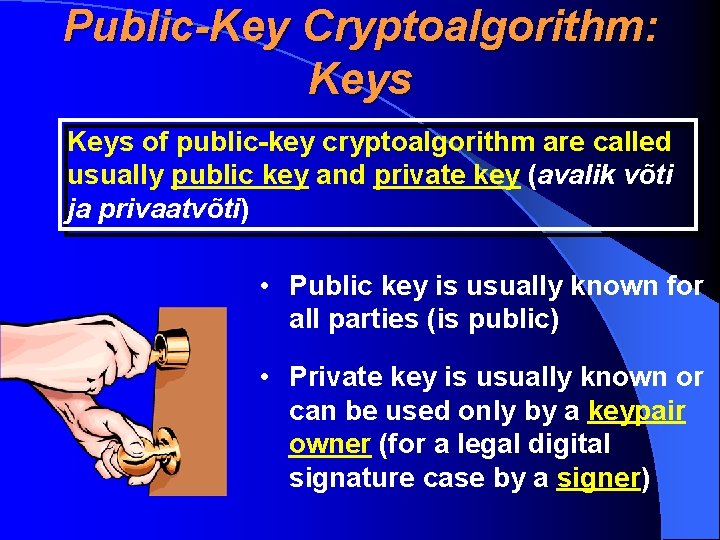 Public-Key Cryptoalgorithm: Keys

Keys of public-key cryptoalgorithm are called usually public key and private key (avalik võti ja privaatvõti)

• Public key is usually known for all parties (is public)

• Private key is usually known or can be used only by a keypair owner (for a legal digital signature case by a signer)